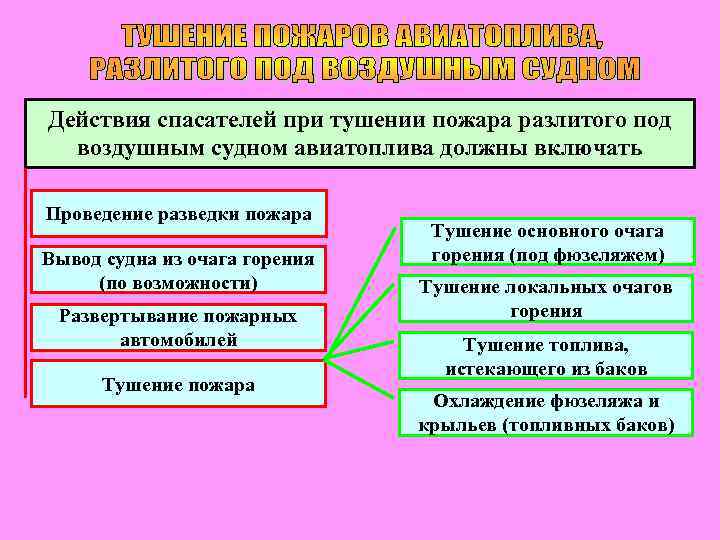 ТУШЕНИЕ ПОЖАРОВ АВИАТОПЛИВА, РАЗЛИТОГО ПОД ВОЗДУШНЫМ СУДНОМ

Действия спасателей при тушении пожара разлитого под воздушным судном авиатоплива должны включать

Проведение разведки пожара

Вывод судна из очага горения (по возможности)

Развертывание пожарных автомобилей

Тушение пожара

Тушение основного очага горения (под фюзеляжем)

Тушение локальных очагов горения

Тушение топлива, истекающего из баков

Охлаждение фюзеляжа и крыльев (топливных баков)